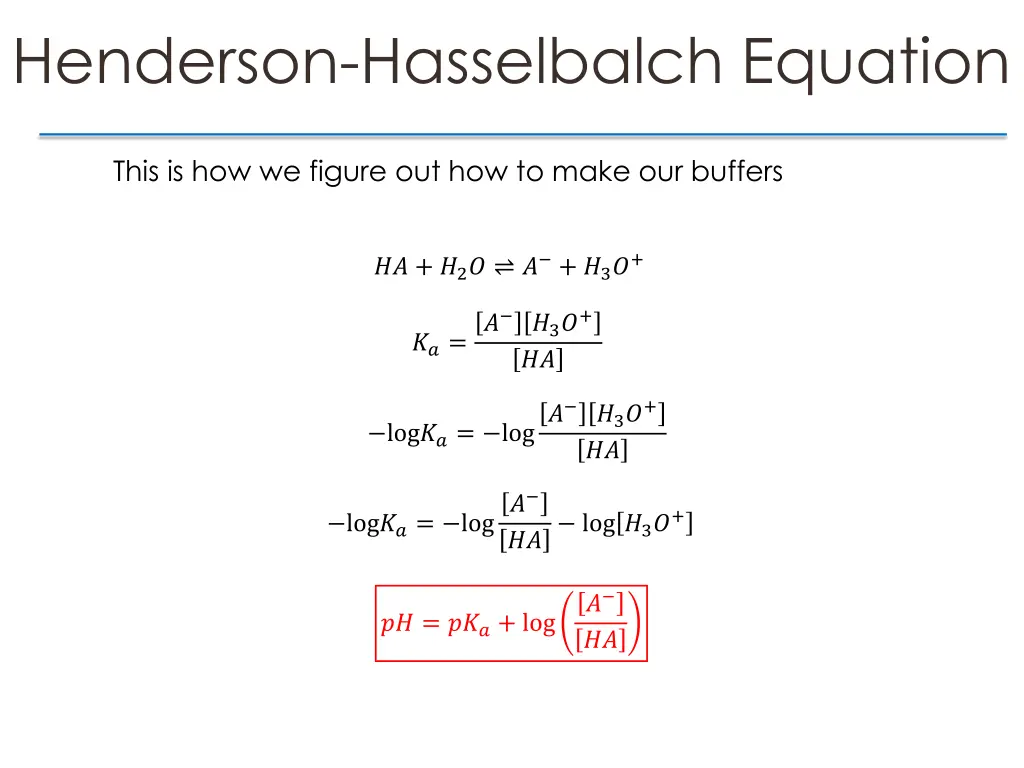 Henderson-Hasselbalch Equation

This is how we figure out how to make our buffers

$HA + H_2O \rightleftharpoons A^- + H_3O^+$

$K_a = \frac{[A^-][H_3O^+]}{[HA]}$

$-\log K_a = -\log \frac{[A^-][H_3O^+]}{[HA]}$

$-\log K_a = -\log \frac{[A^-]}{[HA]} - \log[H_3O^+]$

$pH = pK_a + \log\left(\frac{[A^-]}{[HA]}\right)$